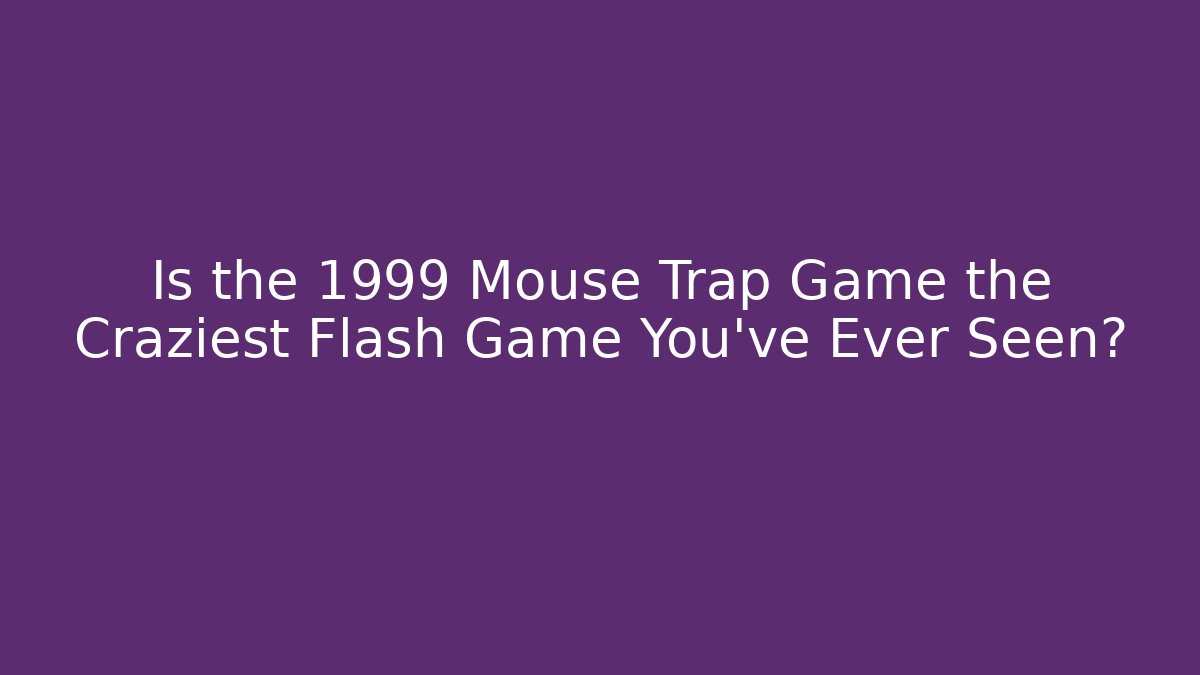 Is the 1999 Mouse Trap Game the Craziest Flash Game You've Ever Seen?